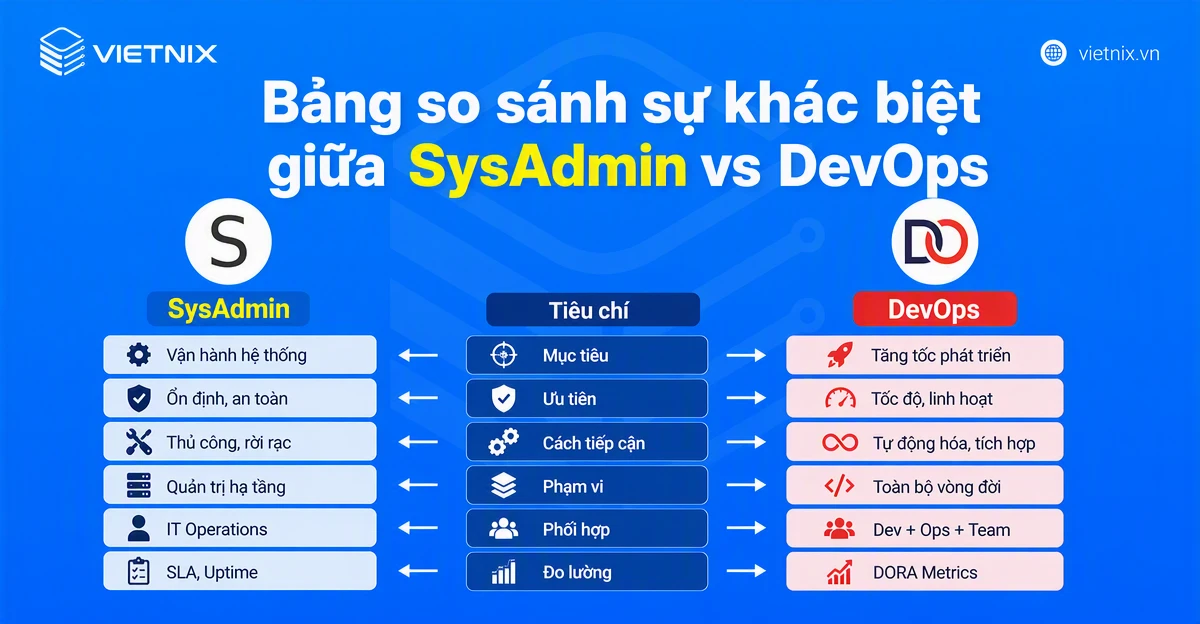 VIETNIX

vietnix.vn

Bảng so sánh sự khác biệt giữa SysAdmin vs DevOps

S

DO

| SysAdmin | Tiêu chí | DevOps |
|---|---|---|
| Vận hành hệ thống | Mục tiêu | Tăng tốc phát triển |
| Ổn định, an toàn | Ưu tiên | Tốc độ, linh hoạt |
| Thủ công, rời rạc | Cách tiếp cận | Tự động hóa, tích hợp |
| Quản trị hạ tầng | Phạm vi | Toàn bộ vòng đời |
| IT Operations | Phối hợp | Dev + Ops + Team |
| SLA, Uptime | Đo lường | DORA Metrics |